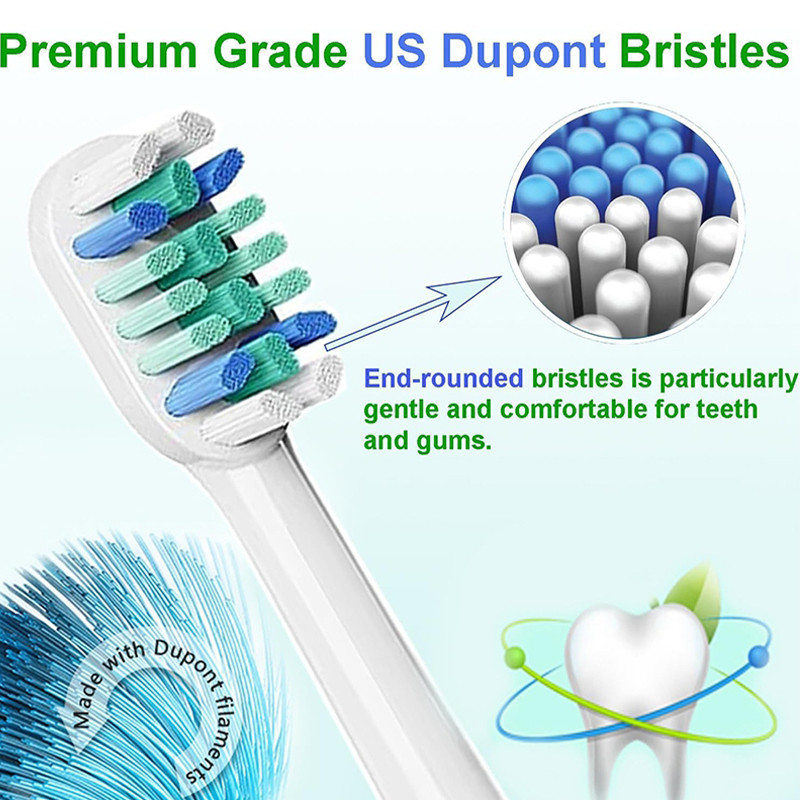 Premium Grade US Dupont Bristles

End-rounded bristles is particularly gentle and comfortable for teeth and gums.

Made with Dupont filaments